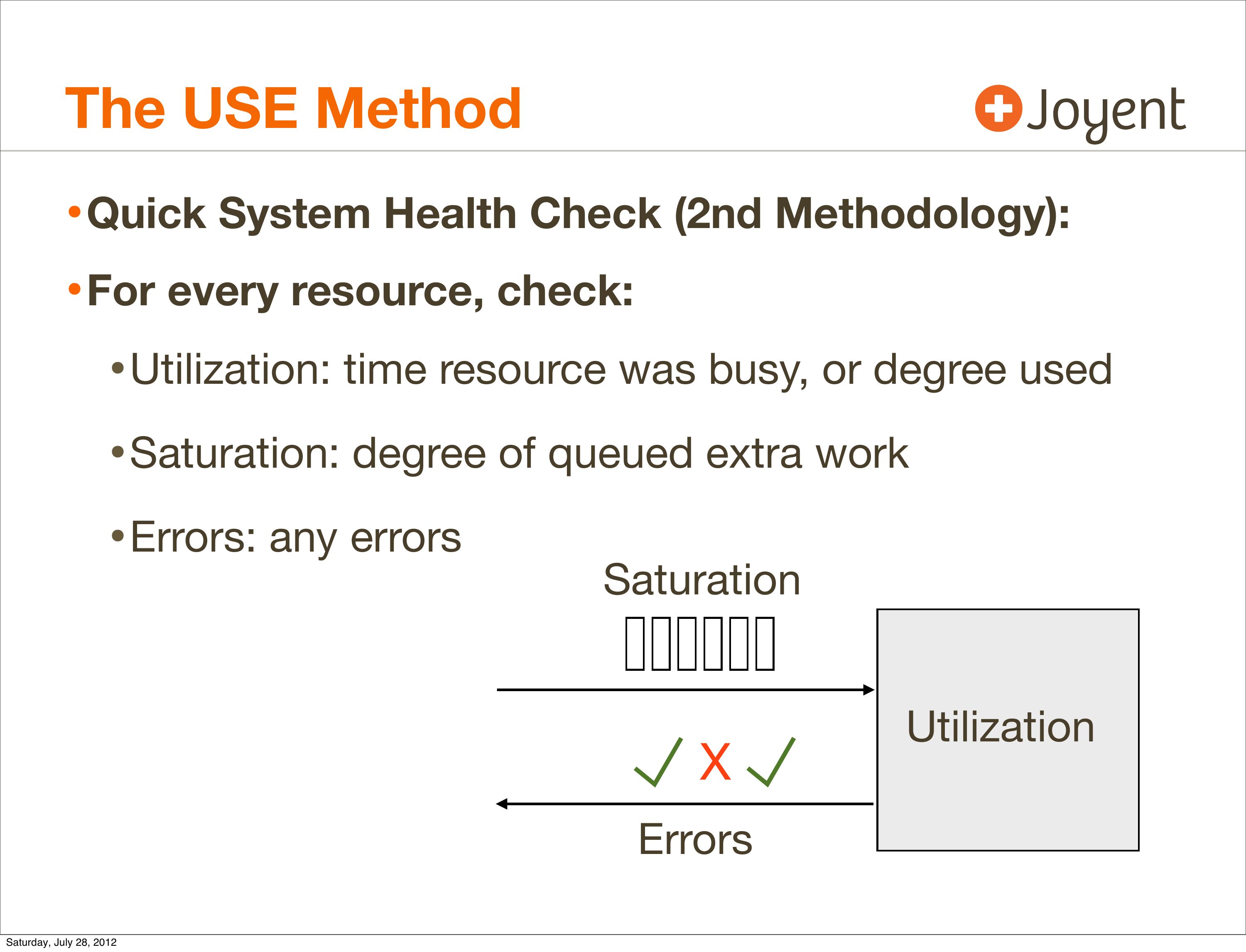 The USE Method

Joyent

• Quick System Health Check (2nd Methodology):

• For every resource, check:

• Utilization: time resource was busy, or degree used

• Saturation: degree of queued extra work

• Errors: any errors

Saturation

Utilization

✓ X ✓

Errors

Saturday, July 28, 2012